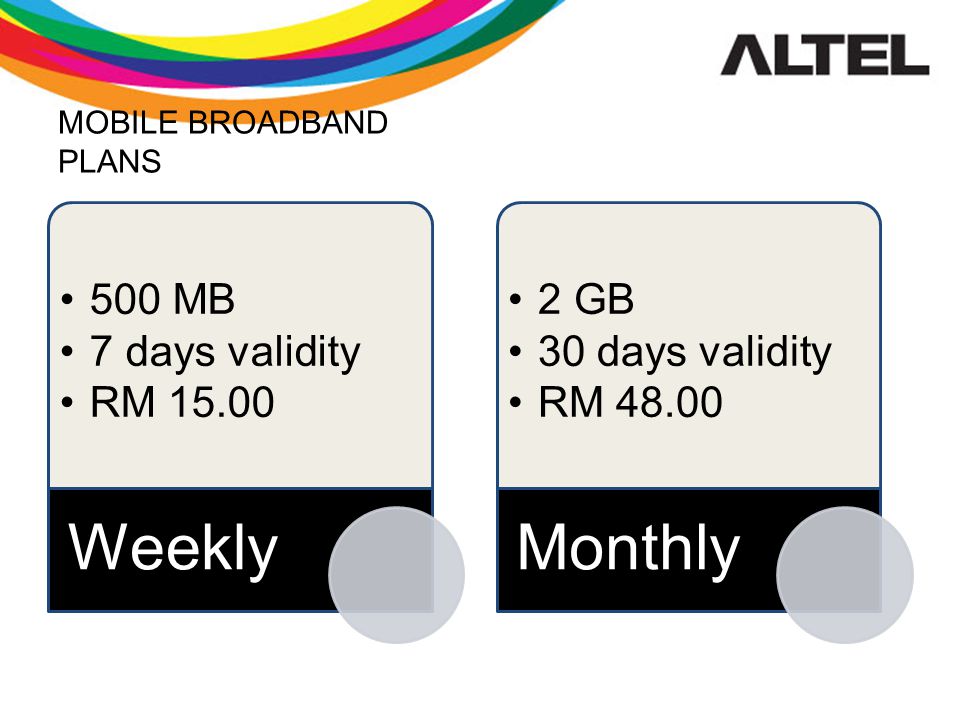 ALTEL

MOBILE BROADBAND PLANS

• 500 MB
• 7 days validity
• RM 15.00

Weekly

• 2 GB
• 30 days validity
• RM 48.00

Monthly